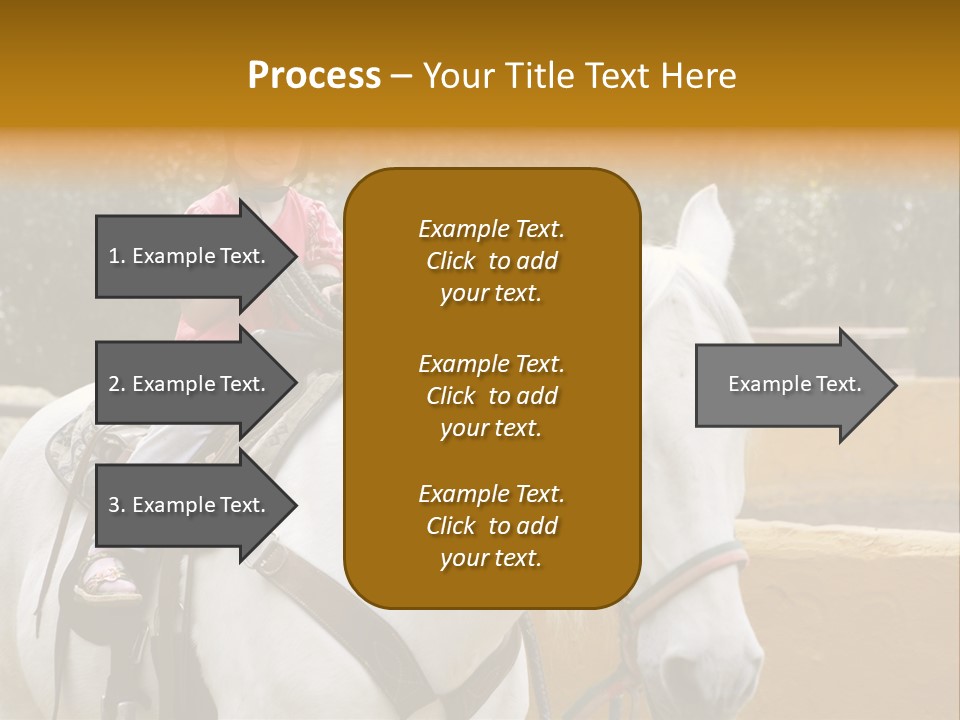 Process – Your Title Text Here

1. Example Text.

2. Example Text.

3. Example Text.

Example Text. Click to add your text.

Example Text. Click to add your text.

Example Text. Click to add your text.

Example Text.